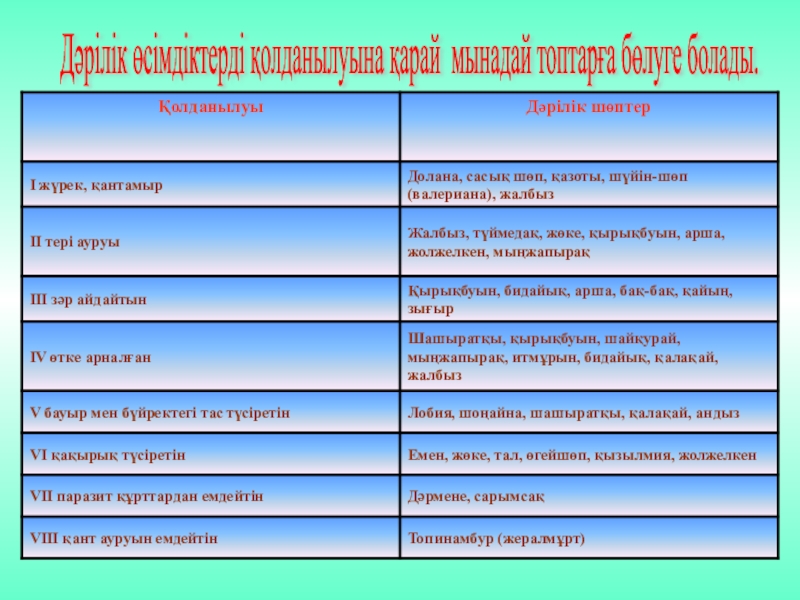 Дәрілік өсімдіктерді қолданылуына қарай мынадай топтарға бөлуге болады.

| Қолданылуы | Дәрілік шөптер |
|---|---|
| I жүрек, қантамыр | Долана, сасық шөп, қазоты, шүйін-шөп (валериана), жалбыз |
| II тері ауруы | Жалбыз, түймедақ, жөке, қырықбуын, арша, жолжелкен, мыңжапырақ |
| III зәр айдайтын | Қырықбуын, бидайық, арша, бақ-бақ, қайың, зығыр |
| IV өтке арналған | Шашыратқы, қырықбуын, шайқурай, мыңжапырақ, итмұрын, бидайық, қалақай, жалбыз |
| V бауыр мен бүйректегі тас түсіретін | Лобия, шоңайна, шашыратқы, қалақай, андыз |
| VI қақырық түсіретін | Емен, жөке, тал, өгейшөп, қызылмия, жолжелкен |
| VII паразит құрттардан емдейтін | Дәрмене, сарымсақ |
| VIII қант ауруын емдейтін | Топинамбур (жералмұрт) |